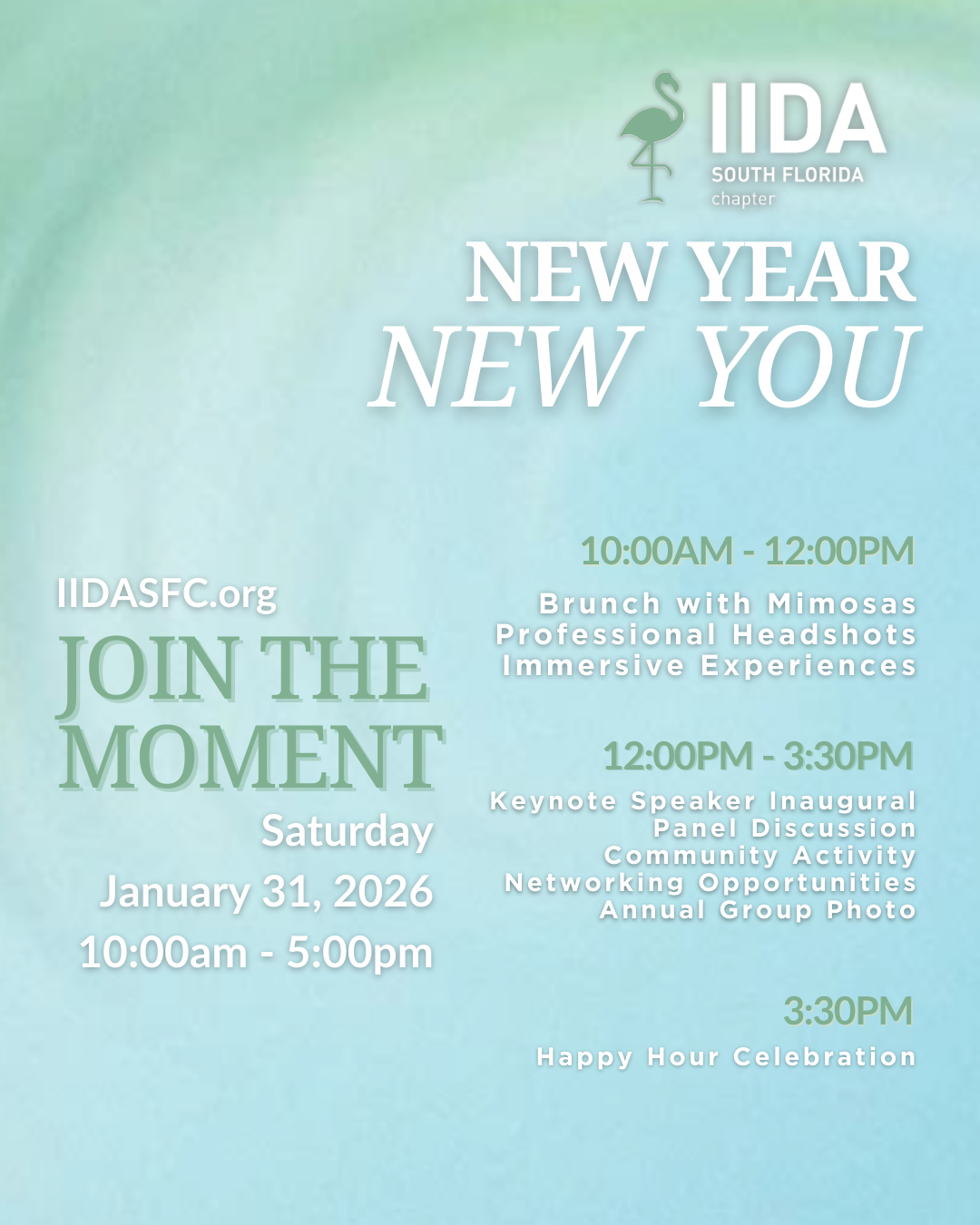 IIDA
SOUTH FLORIDA
chapter

NEW YEAR
NEW YOU

IIDASFC.org

JOIN THE MOMENT

Saturday
January 31, 2026
10:00am - 5:00pm

10:00AM - 12:00PM

Brunch with Mimosas
Professional Headshots
Immersive Experiences

12:00PM - 3:30PM

Keynote Speaker Inaugural
Panel Discussion
Community Activity
Networking Opportunities
Annual Group Photo

3:30PM

Happy Hour Celebration